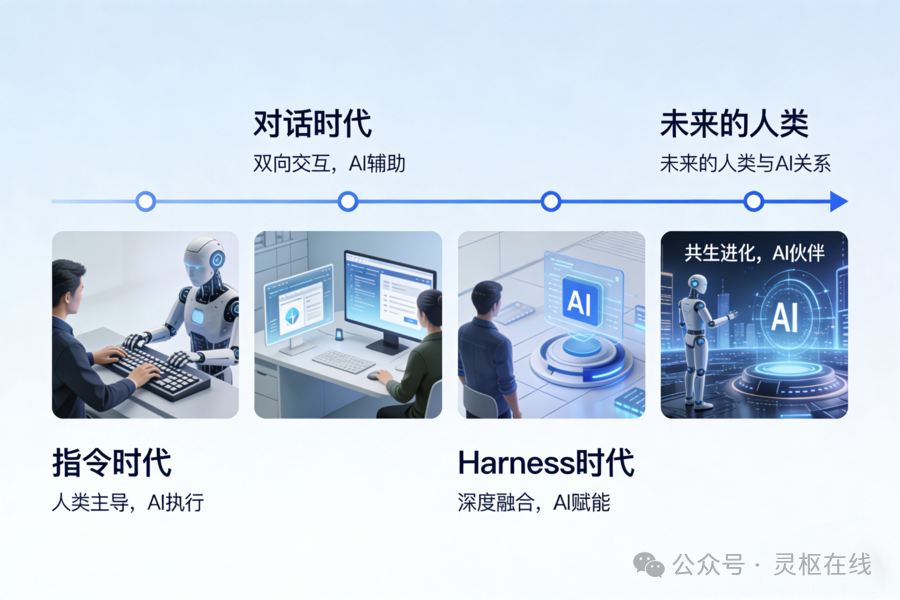 对话时代
双向交互，AI辅助

未来的人类
未来的人类与AI关系

AI

共生进化，AI伙伴
AI

指令时代
人类主导，AI执行

Harness时代
深度融合，AI赋能

公众号 · 灵枢在线